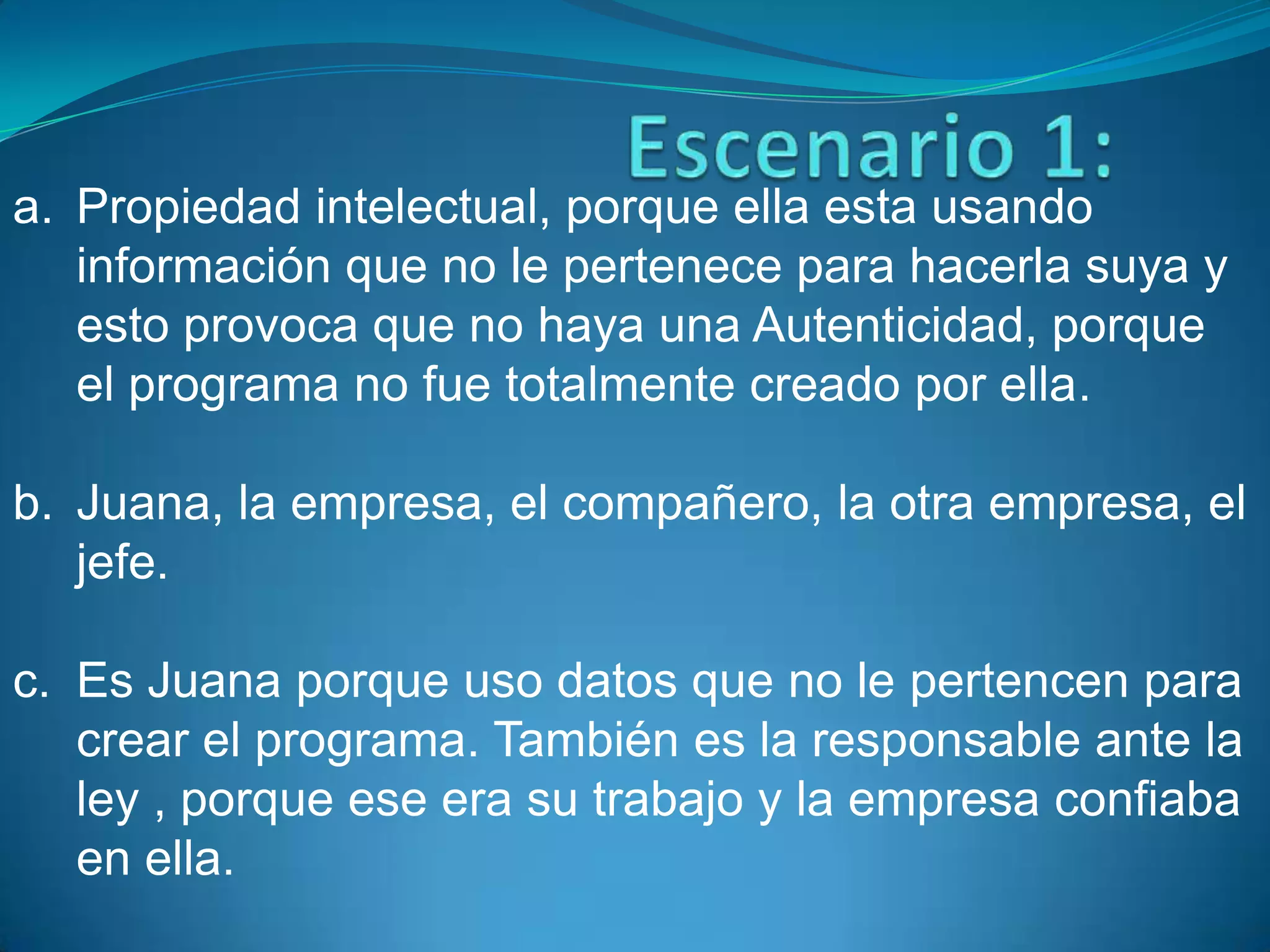 Escenario 1:

a. Propiedad intelectual, porque ella esta usando información que no le pertenece para hacerla suya y esto provoca que no haya una Autenticidad, porque el programa no fue totalmente creado por ella.

b. Juana, la empresa, el compañero, la otra empresa, el jefe.

c. Es Juana porque uso datos que no le pertencen para crear el programa. También es la responsable ante la ley , porque ese era su trabajo y la empresa confiaba en ella.